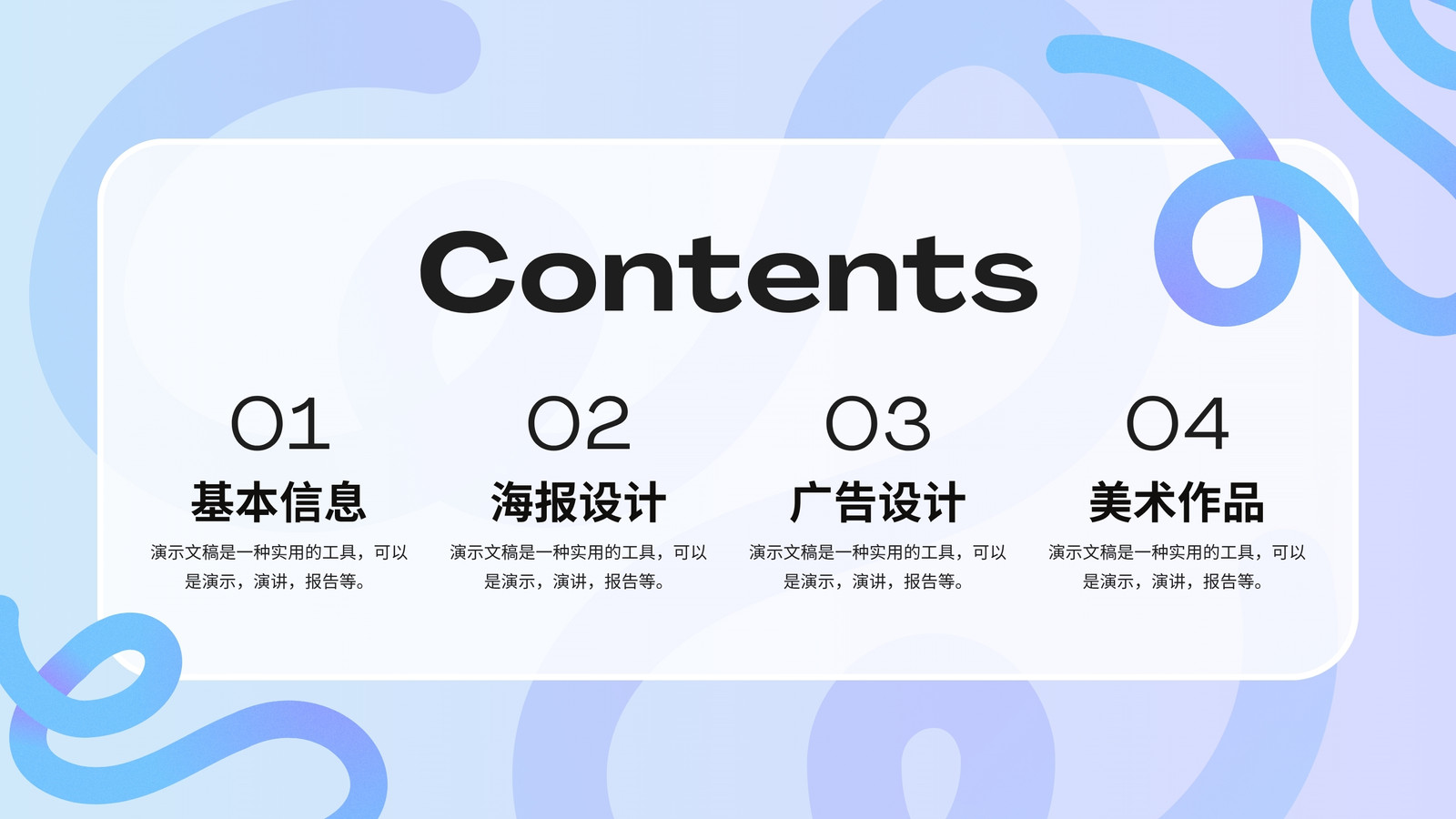 Contents

01
基本信息
演示文稿是一种实用的工具，可以是演示，演讲，报告等。

02
海报设计
演示文稿是一种实用的工具，可以是演示，演讲，报告等。

03
广告设计
演示文稿是一种实用的工具，可以是演示，演讲，报告等。

04
美术作品
演示文稿是一种实用的工具，可以是演示，演讲，报告等。